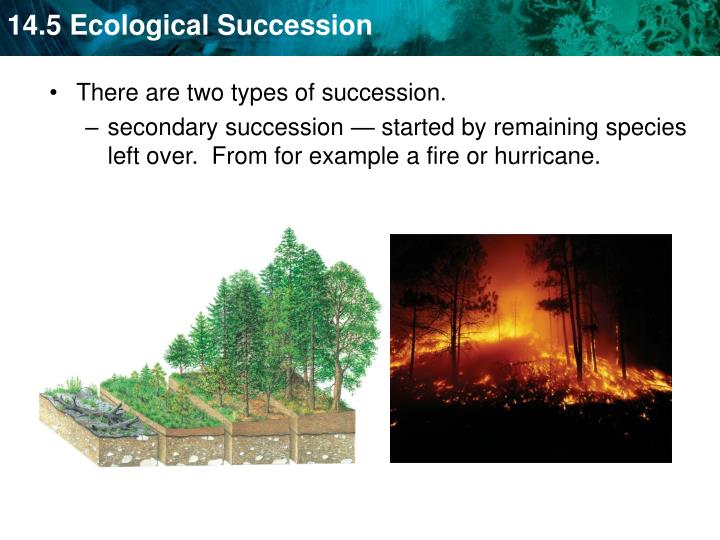 14.5 Ecological Succession

• There are two types of succession.
– secondary succession — started by remaining species left over. From for example a fire or hurricane.